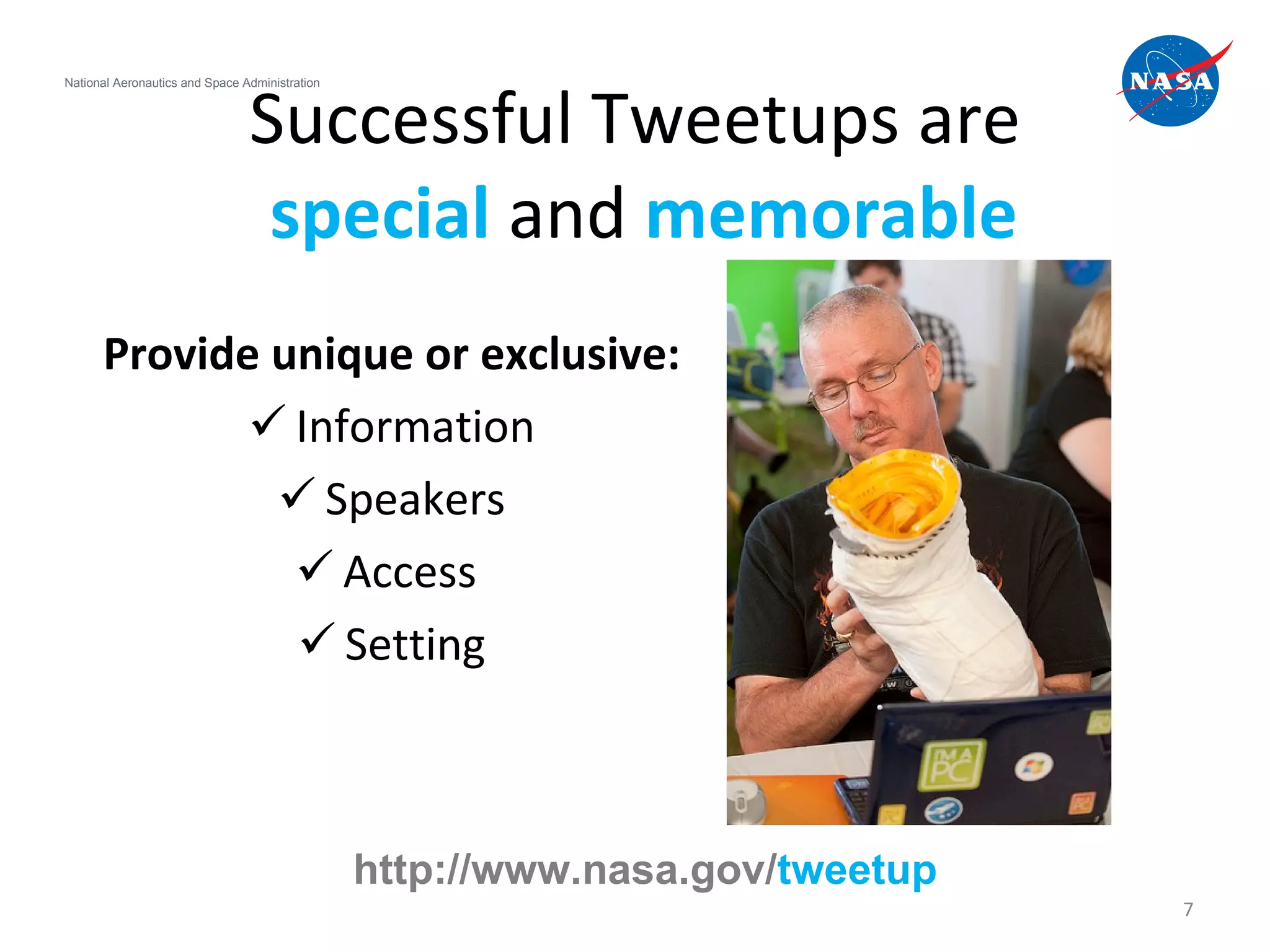 National Aeronautics and Space Administration

NASA

Successful Tweetups are special and memorable

Provide unique or exclusive:

✓ Information

✓ Speakers

✓ Access

✓ Setting

I'M A PC

http://www.nasa.gov/tweetup

7